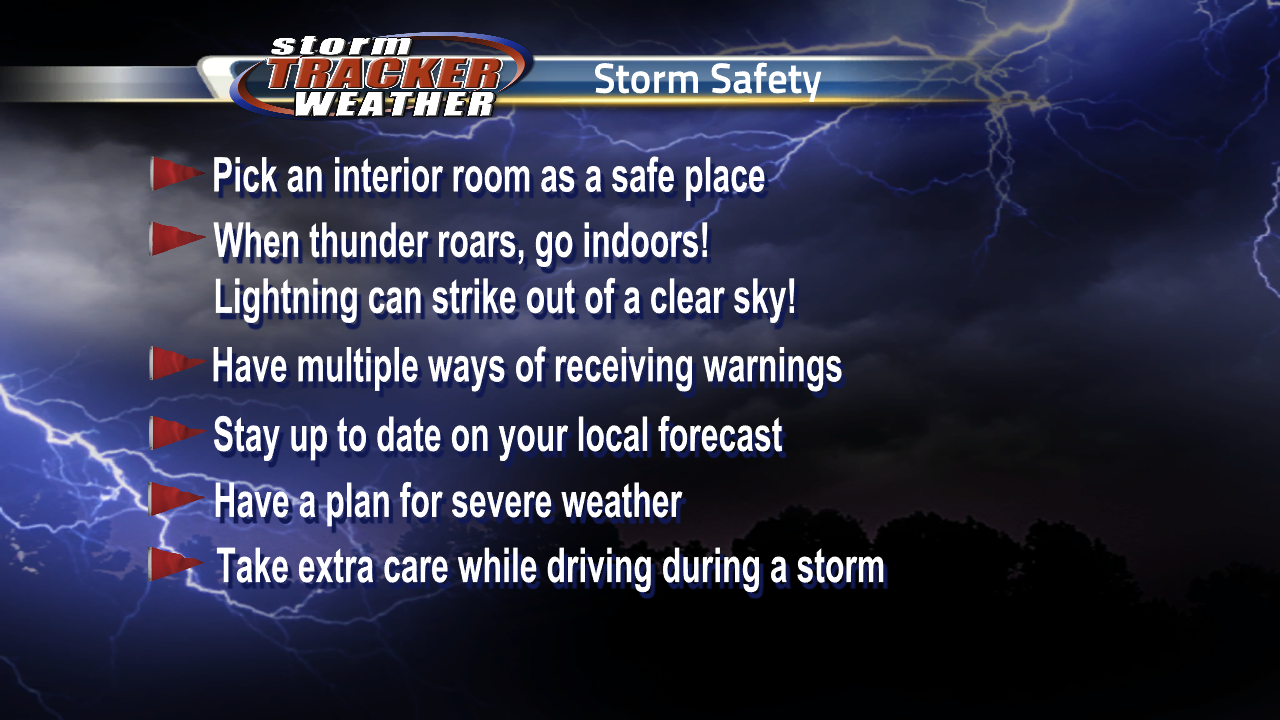 storm TRACKER WEATHER

Storm Safety

Pick an interior room as a safe place

When thunder roars, go indoors! Lightning can strike out of a clear sky!

Have multiple ways of receiving warnings

Stay up to date on your local forecast

Have a plan for severe weather

Take extra care while driving during a storm